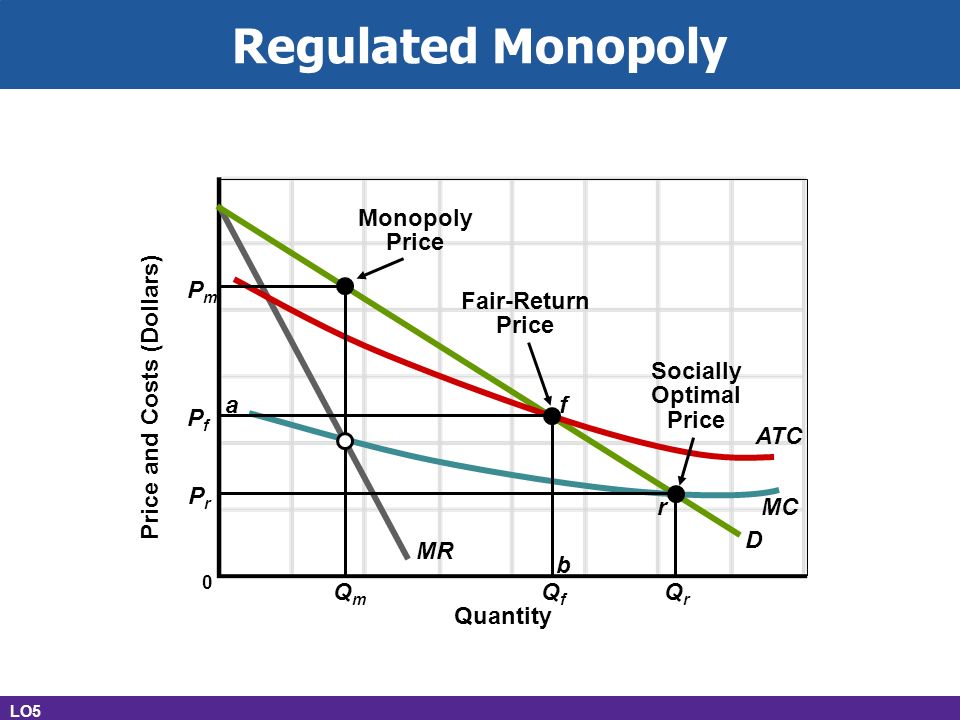 Regulated Monopoly

Price and Costs (Dollars)

Monopoly Price

Fair-Return Price

Socially Optimal Price

$P_m$

$P_f$

$P_r$

a

f

r

b

ATC

MC

D

MR

0

$Q_m$

$Q_f$

$Q_r$

Quantity

LO5